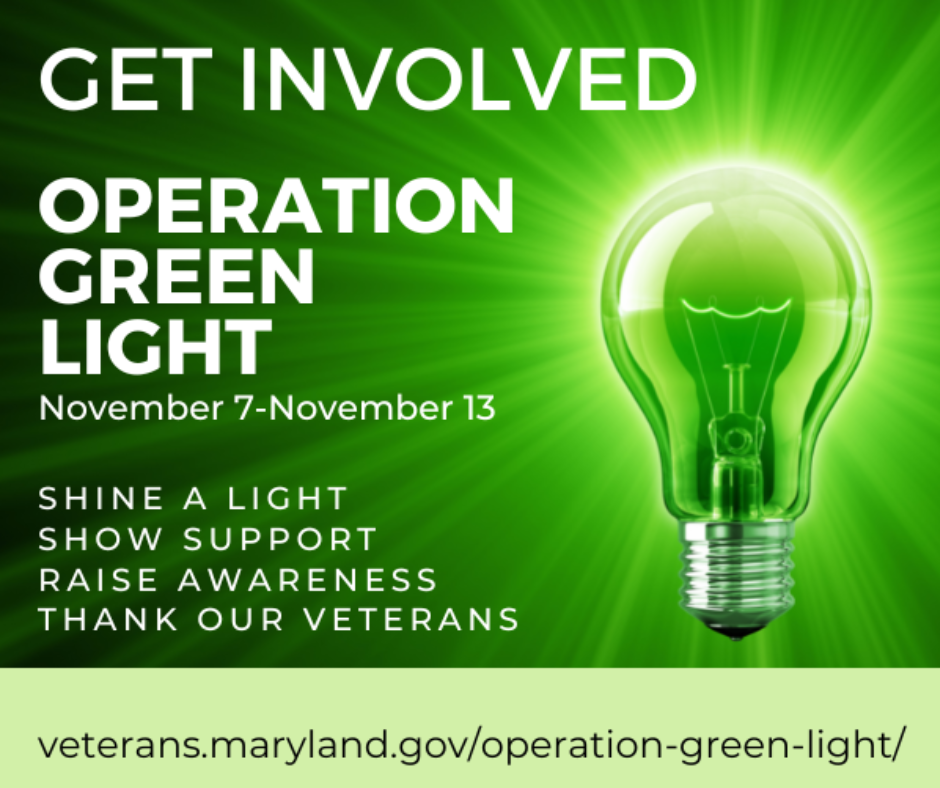 GET INVOLVED

OPERATION GREEN LIGHT

November 7-November 13

SHINE A LIGHT
SHOW SUPPORT
RAISE AWARENESS
THANK OUR VETERANS

veterans.maryland.gov/operation-green-light/